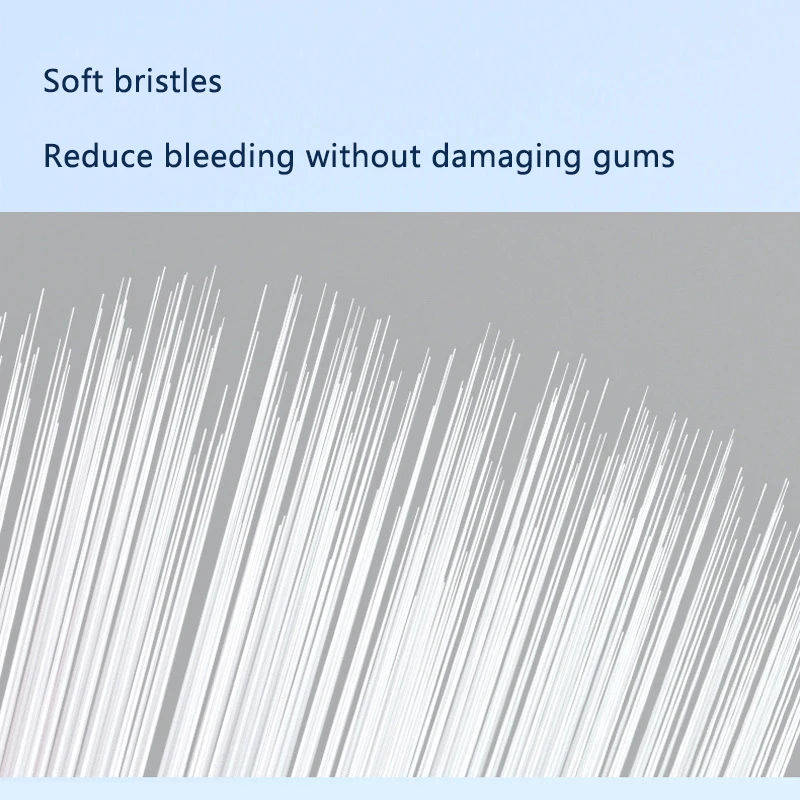 Soft bristles

Reduce bleeding without damaging gums